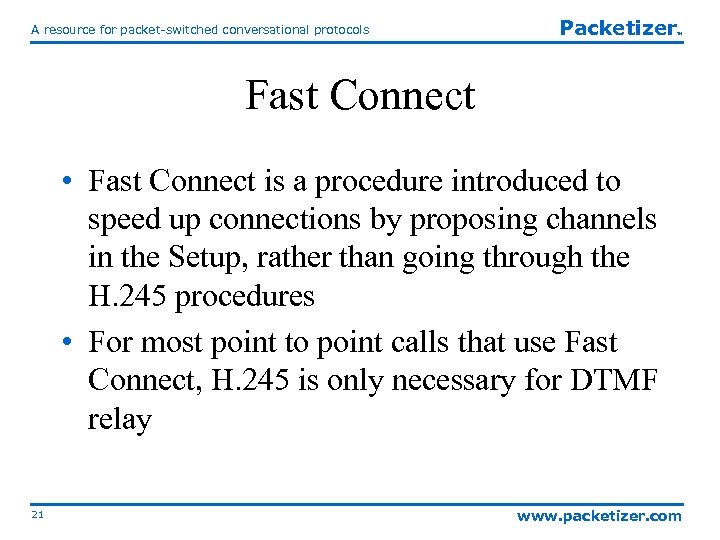 A resource for packet-switched conversational protocols

Packetizer™

Fast Connect

• Fast Connect is a procedure introduced to speed up connections by proposing channels in the Setup, rather than going through the H.245 procedures

• For most point to point calls that use Fast Connect, H.245 is only necessary for DTMF relay

21

www.packetizer.com